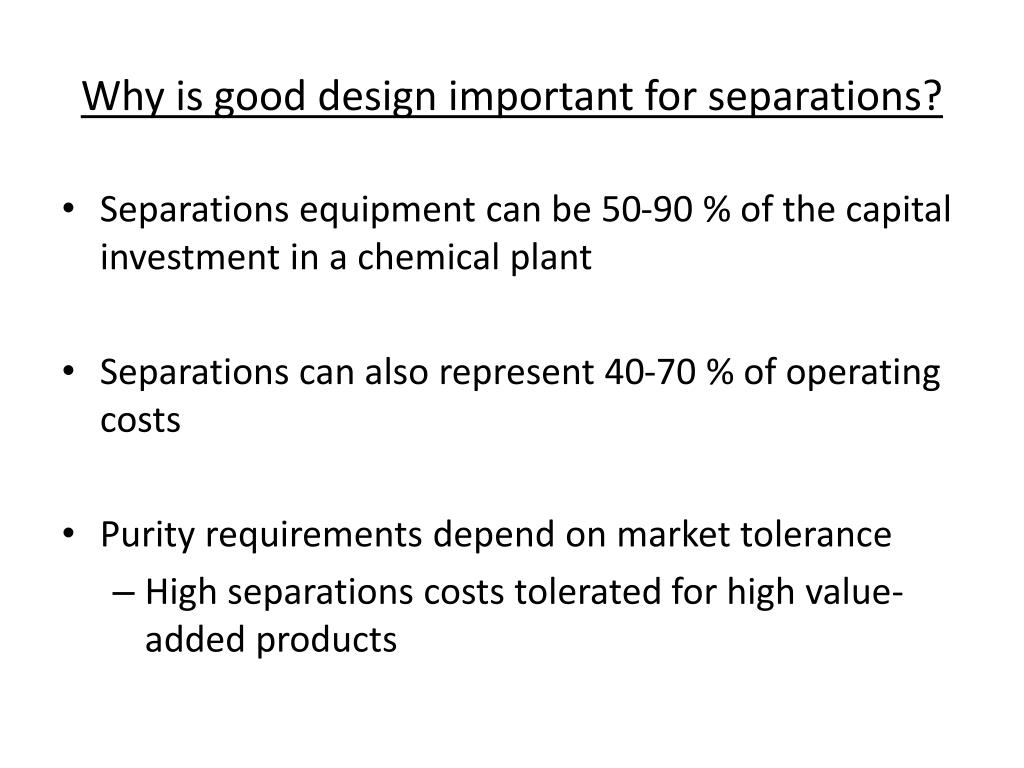 Why is good design important for separations?

• Separations equipment can be 50-90 % of the capital investment in a chemical plant

• Separations can also represent 40-70 % of operating costs

• Purity requirements depend on market tolerance
– High separations costs tolerated for high value-added products